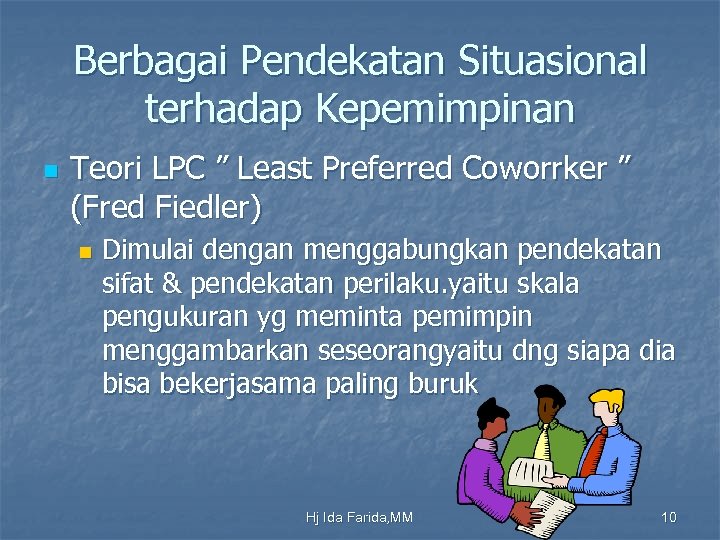 Berbagai Pendekatan Situasional terhadap Kepemimpinan

Teori LPC ” Least Preferred Coworrker ” (Fred Fiedler)

Dimulai dengan menggabungkan pendekatan sifat & pendekatan perilaku.yaitu skala pengukuran yg meminta pemimpin menggambarkan seseorangyaitu dng siapa dia bisa bekerjasama paling buruk

Hj Ida Farida,MM

10